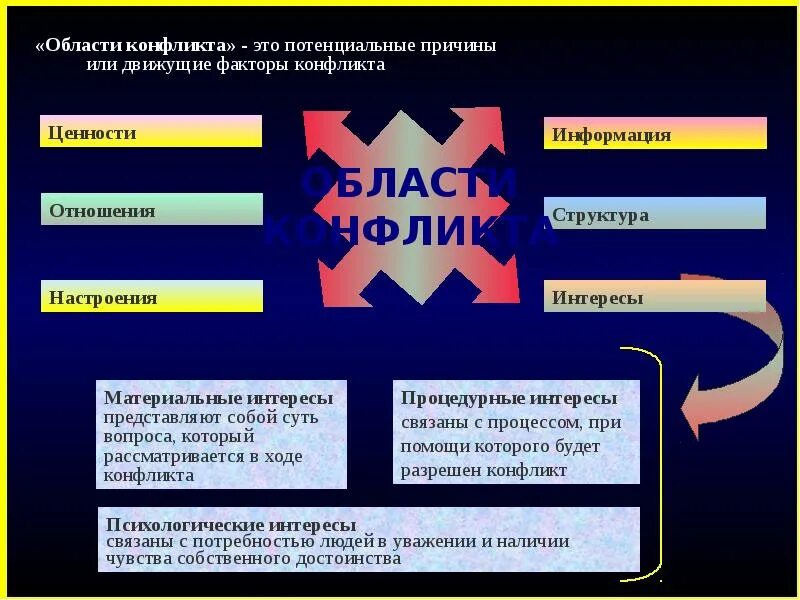 «Области конфликта» - это потенциальные причины или движущие факторы конфликта

Ценности

Отношения

Настроения

ОБЛАСТИ КОНФЛИКТА

Информация

Структура

Интересы

Материальные интересы представляют собой суть вопроса, который рассматривается в ходе конфликта

Процедурные интересы связаны с процессом, при помощи которого будет разрешен конфликт

Психологические интересы связаны с потребностью людей в уважении и наличии чувства собственного достоинства